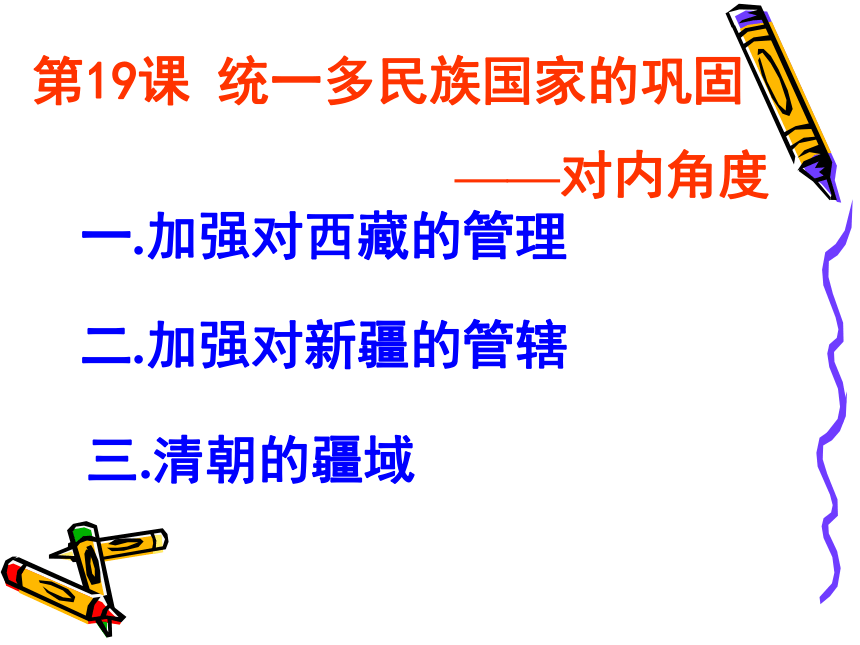 第19课 统一多民族国家的巩固

——对内角度

一.加强对西藏的管理

二.加强对新疆的管辖

三.清朝的疆域